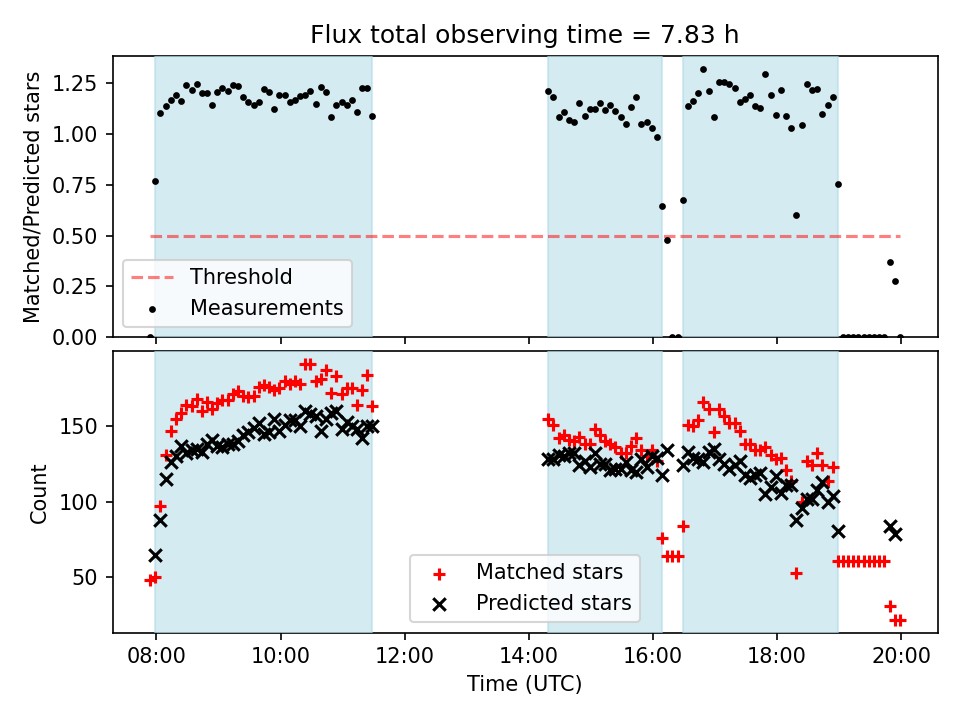 Flux total observing time = 7.83 h

Matched/Predicted stars

1.25
1.00
0.75
0.50
0.25
0.00

Threshold
Measurements

Count

150
100
50

Matched stars
Predicted stars

08:00
10:00
12:00
14:00
16:00
18:00
20:00

Time (UTC)